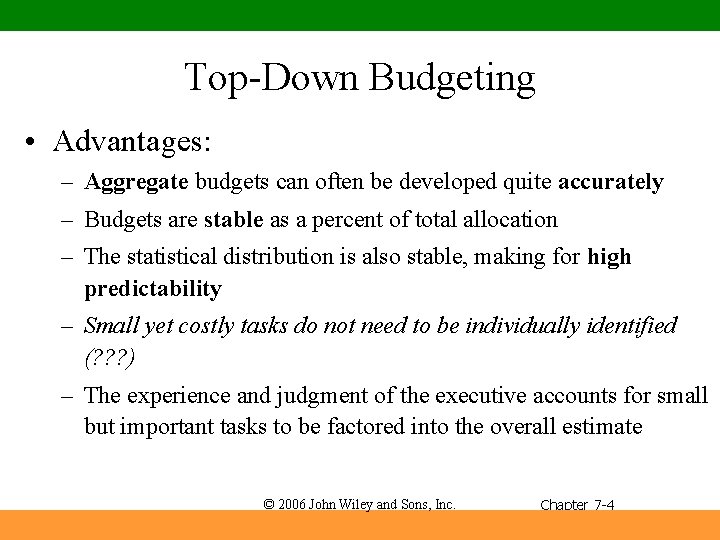 Top-Down Budgeting

• Advantages:

– Aggregate budgets can often be developed quite accurately

– Budgets are stable as a percent of total allocation

– The statistical distribution is also stable, making for high predictability

– Small yet costly tasks do not need to be individually identified (???)

– The experience and judgment of the executive accounts for small but important tasks to be factored into the overall estimate

© 2006 John Wiley and Sons, Inc.

Chapter 7-4